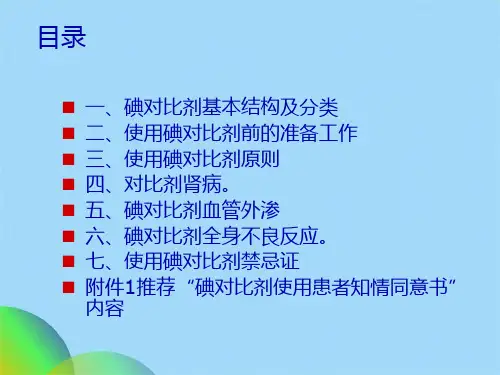 目录

一、碘对比剂基本结构及分类

二、使用碘对比剂前的准备工作

三、使用碘对比剂原则

四、对比剂肾病。

五、碘对比剂血管外渗

六、碘对比剂全身不良反应。

七、使用碘对比剂禁忌证

附件1推荐“碘对比剂使用患者知情同意书”内容